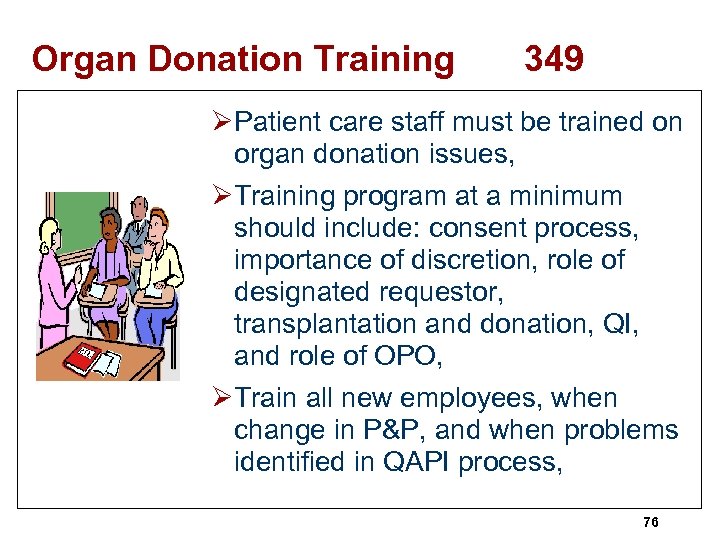 Organ Donation Training 349

➢Patient care staff must be trained on organ donation issues,

➢Training program at a minimum should include: consent process, importance of discretion, role of designated requestor, transplantation and donation, QI, and role of OPO,

➢Train all new employees, when change in P&P, and when problems identified in QAPI process,

76